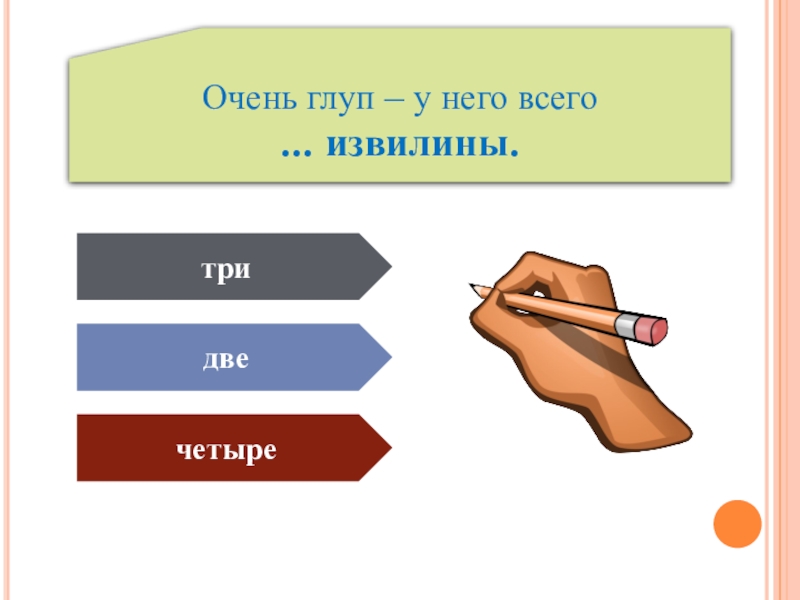 Очень глуп – у него всего
... извилины.

три

две

четыре